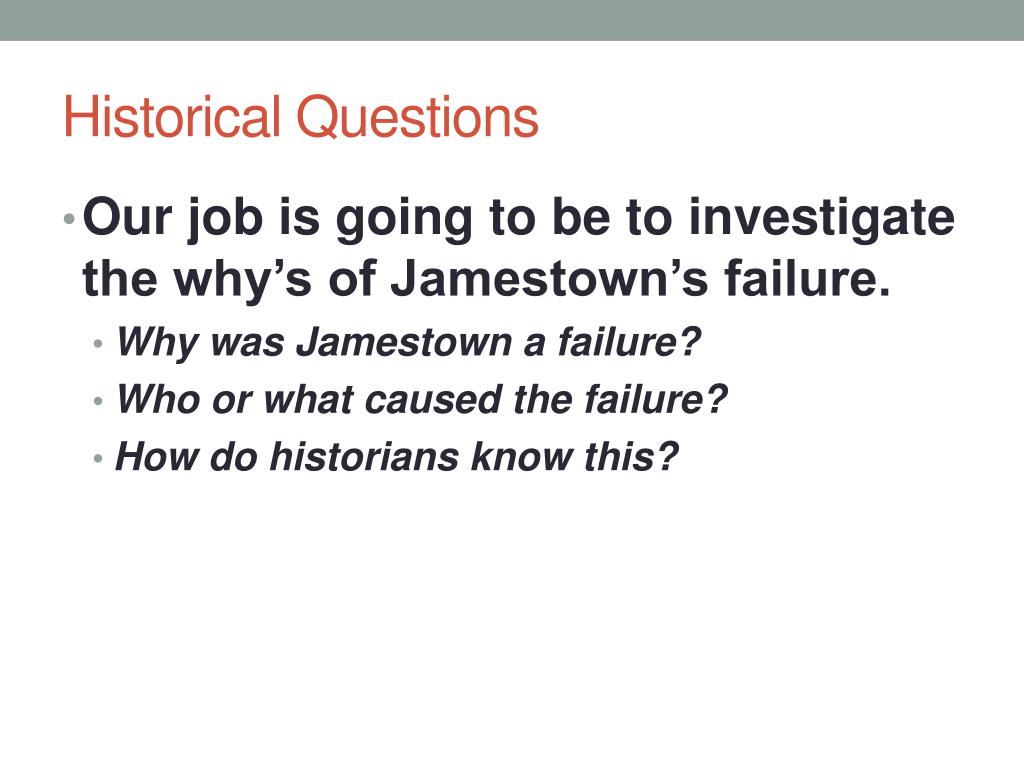 Historical Questions

• Our job is going to be to investigate the why's of Jamestown's failure.
  • Why was Jamestown a failure?
  • Who or what caused the failure?
  • How do historians know this?